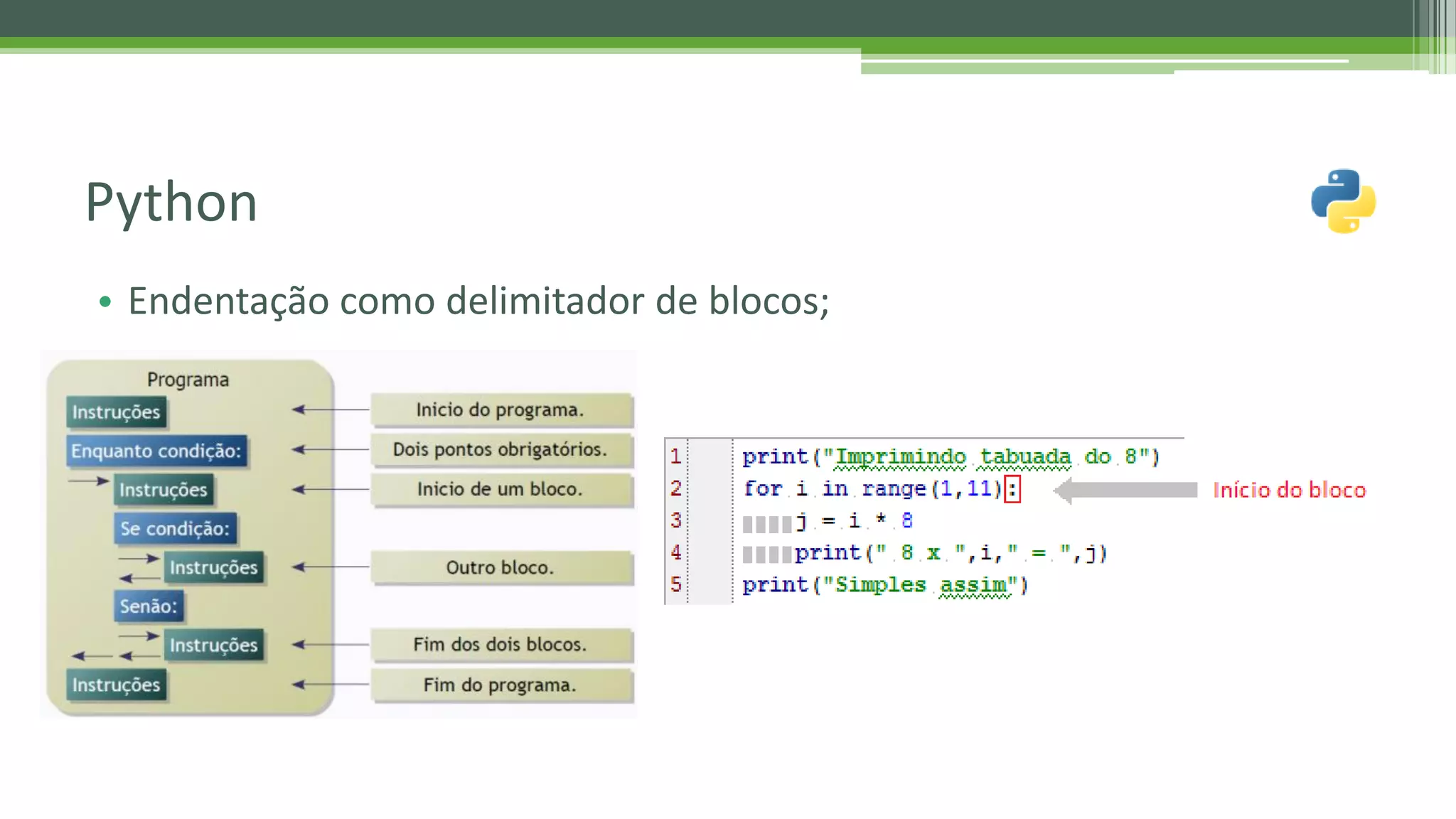 Python

• Endentação como delimitador de blocos;

Programa
Instruções
Enquanto condição:
Instruções
Se condição:
Instruções
Senão:
Instruções
Instruções

Inicio do programa.
Dois pontos obrigatórios.
Inicio de um bloco.
Outro bloco.
Fim dos dois blocos.
Fim do programa.

1 print("Imprimindo tabuada do 8")
2 for i in range(1,11):
3     j = i * 8
4     print(" 8 x ",i," = ",j)
5 print("Simples assim")

Início do bloco